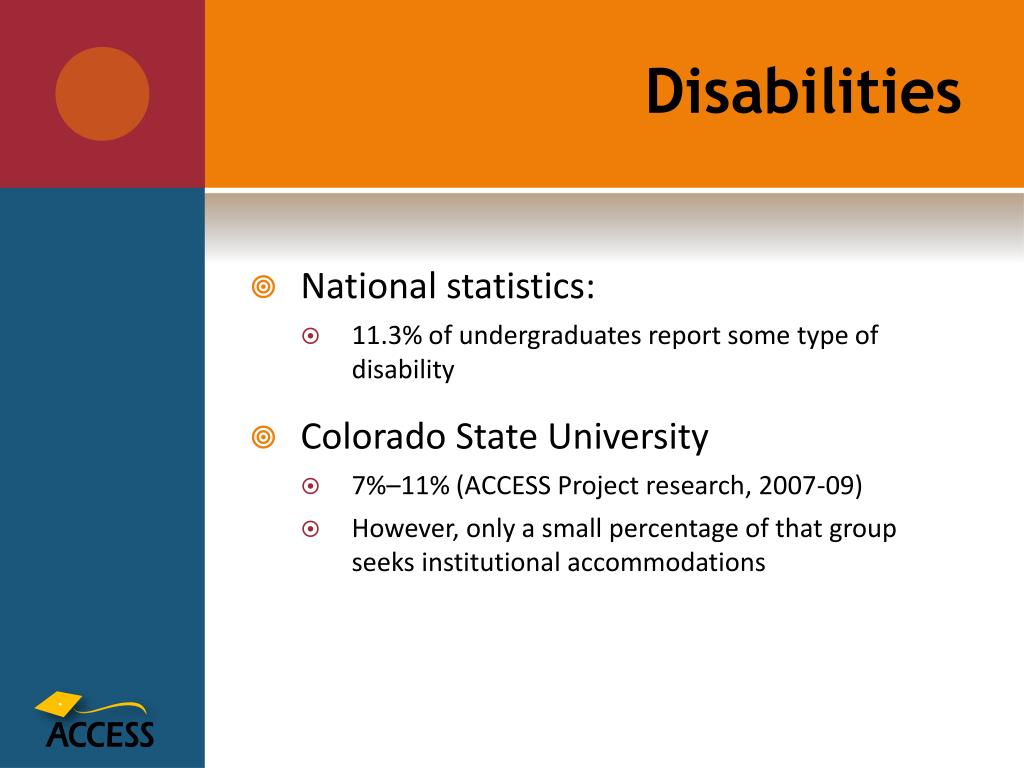 Disabilities

National statistics:

11.3% of undergraduates report some type of disability

Colorado State University

7%–11% (ACCESS Project research, 2007-09)

However, only a small percentage of that group seeks institutional accommodations

ACCESS